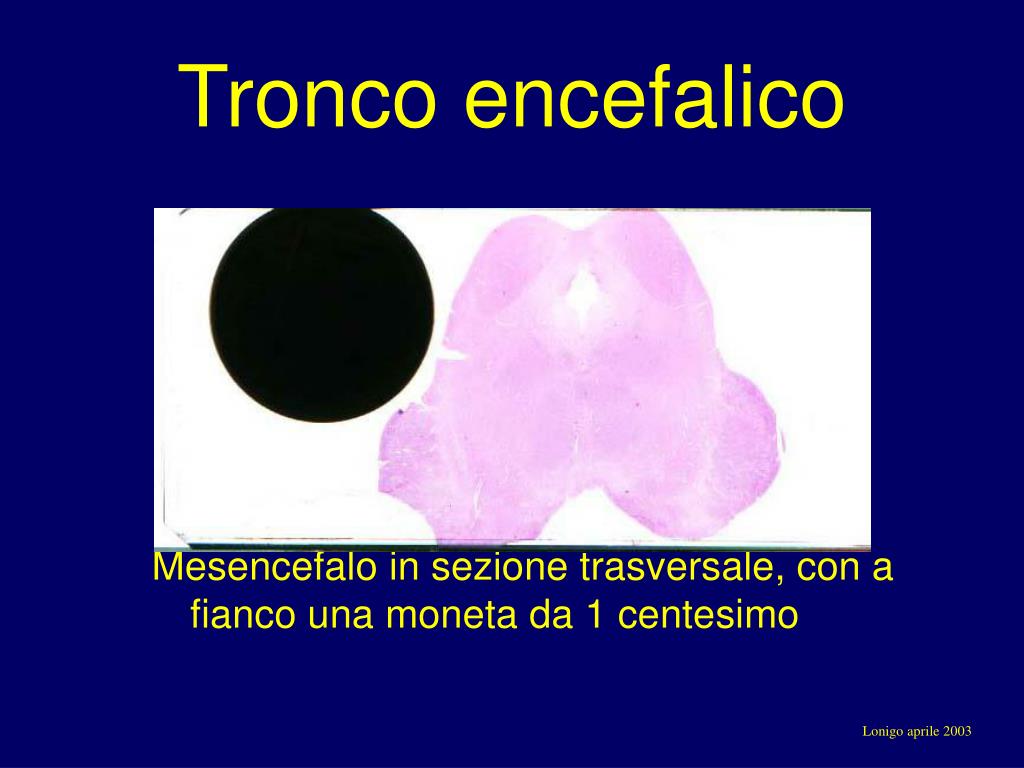 Tronco encefalico

Mesencefalo in sezione trasversale, con a fianco una moneta da 1 centesimo

Lonigo aprile 2003